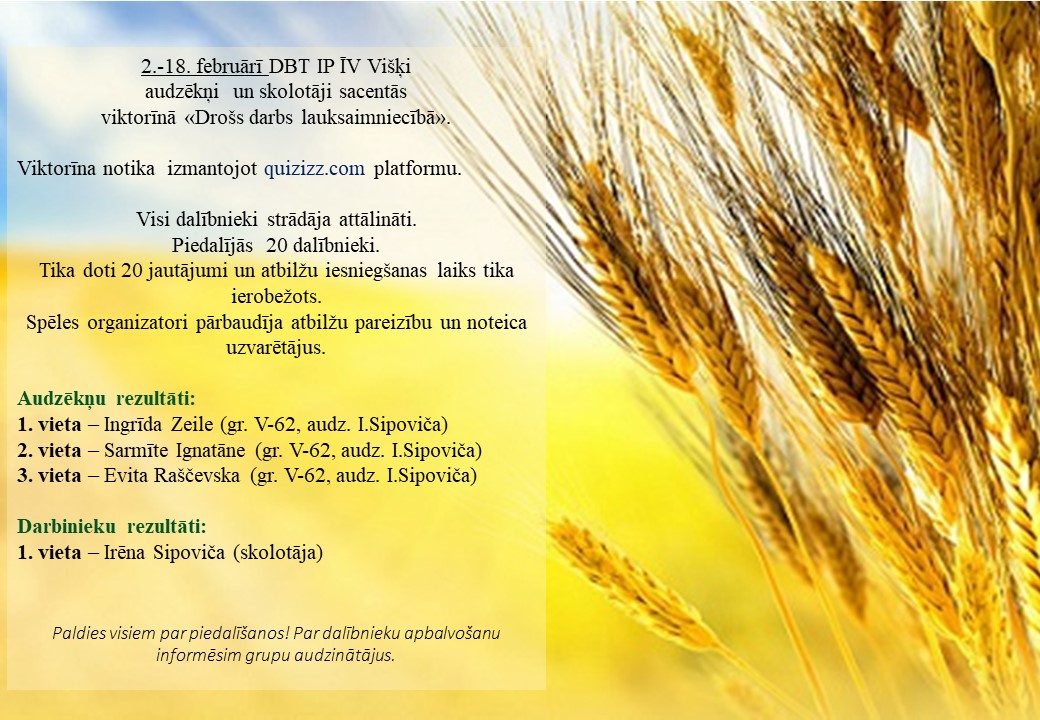 2.-18. februārī DBT IP ĪV Višķi audzēkņi un skolotāji sacentās viktorīnā «Drošs darbs lauksaimniecībā».

Viktorīna notika izmantojot quizizz.com platformu.

Visi dalībnieki strādāja attālināti.
Piedalījās 20 dalībnieki.
Tika doti 20 jautājumi un atbilžu iesniegšanas laiks tika ierobežots.
Spēles organizatori pārbaudīja atbilžu pareizību un noteica uzvarētājus.

Audzēkņu rezultāti:
1. vieta – Ingrīda Zeile (gr. V-62, audz. I.Sipoviča)
2. vieta – Sarmīte Ignatāne (gr. V-62, audz. I.Sipoviča)
3. vieta – Evita Raščevska (gr. V-62, audz. I.Sipoviča)

Darbinieku rezultāti:
1. vieta – Irēna Sipoviča (skolotāja)

Paldies visiem par piedalīšanos! Par dalībnieku apbalvošanu informēsim grupu audzinātājus.